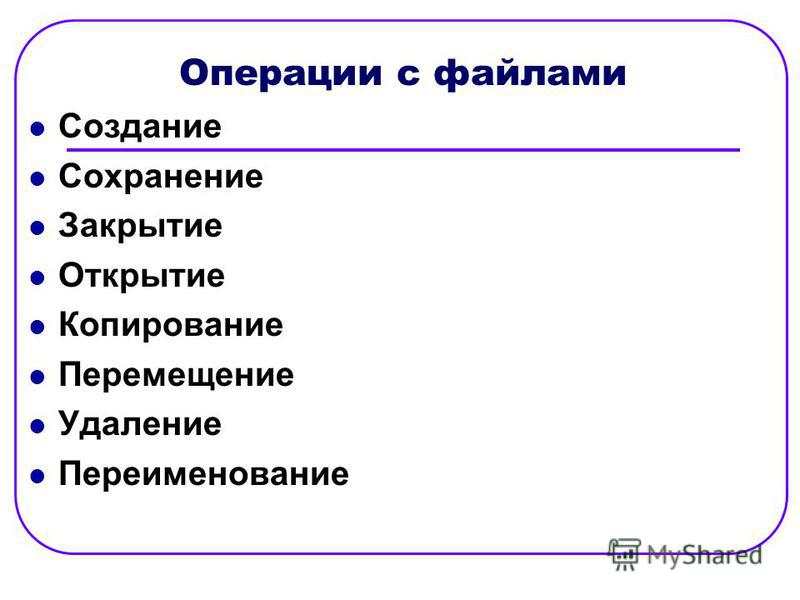 Операции с файлами

- Создание
- Сохранение
- Закрытие
- Открытие
- Копирование
- Перемещение
- Удаление
- Переименование

MyShared